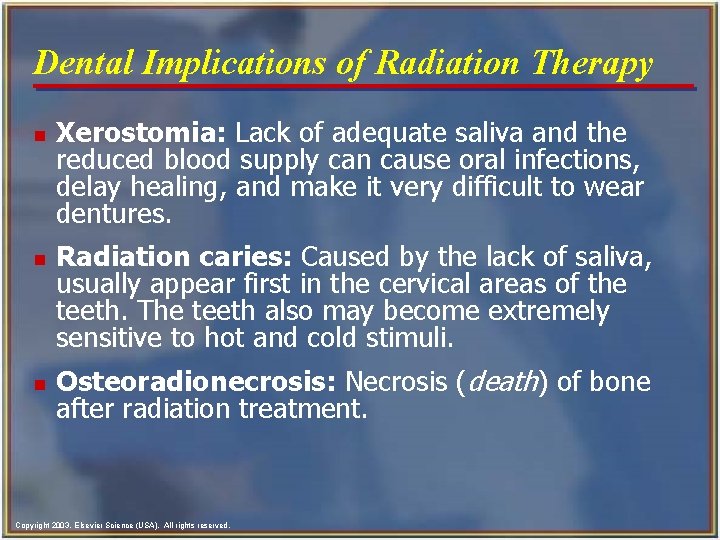 Dental Implications of Radiation Therapy

Xerostomia: Lack of adequate saliva and the reduced blood supply can cause oral infections, delay healing, and make it very difficult to wear dentures.

Radiation caries: Caused by the lack of saliva, usually appear first in the cervical areas of the teeth. The teeth also may become extremely sensitive to hot and cold stimuli.

Osteoradionecrosis: Necrosis (death) of bone after radiation treatment.

Copyright 2003. Elsevier Science (USA). All rights reserved.